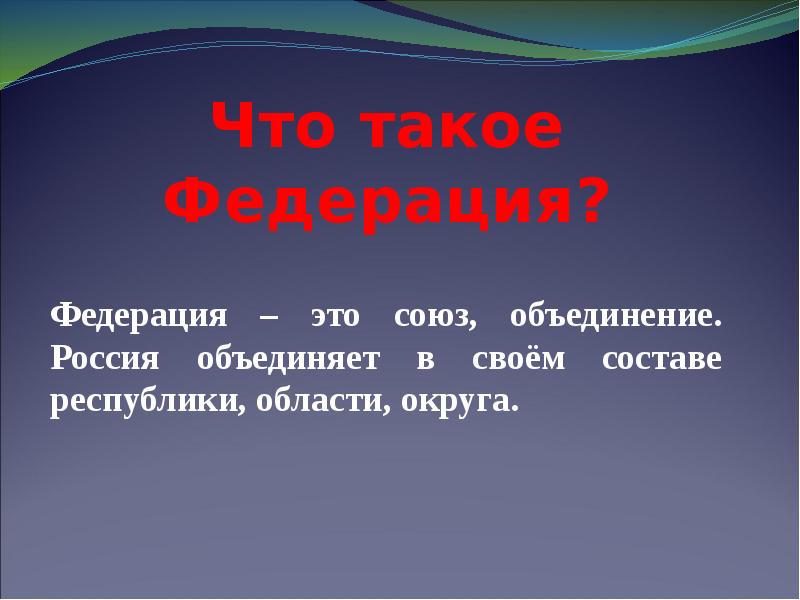 Что такое Федерация?

Федерация – это союз, объединение. Россия объединяет в своём составе республики, области, округа.